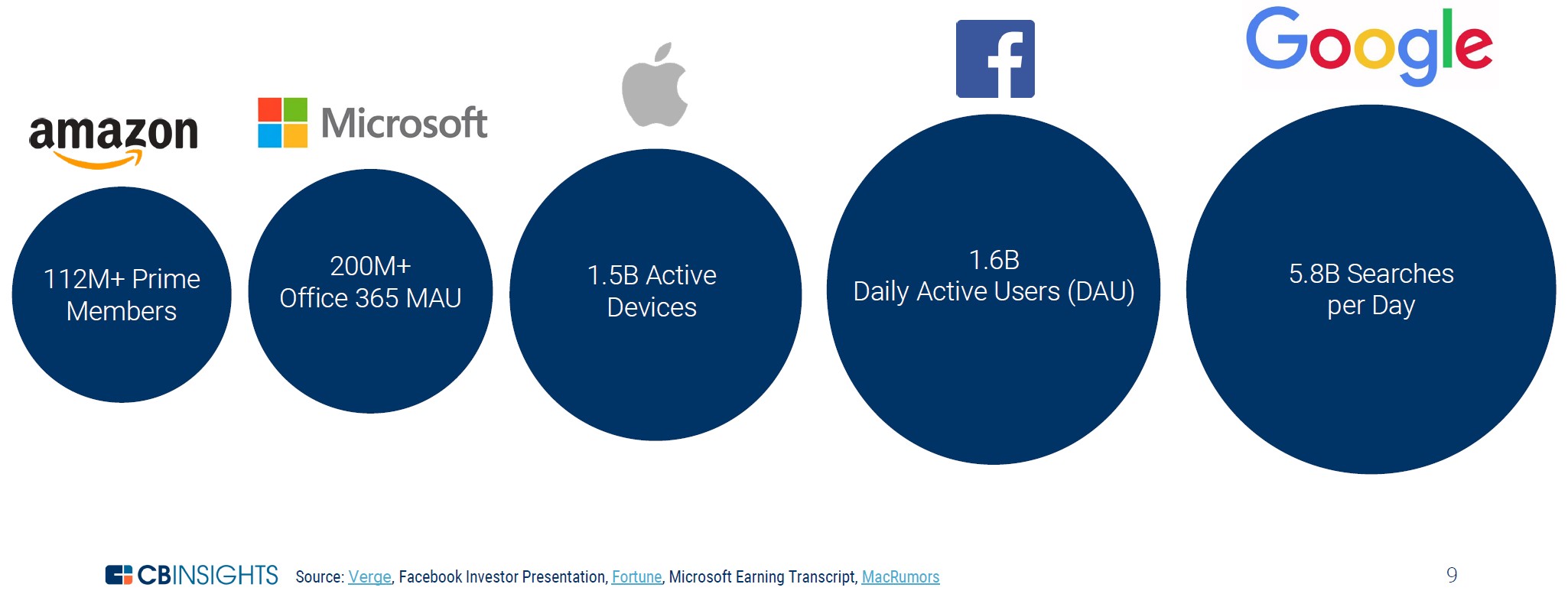 amazon

112M+ Prime Members

Microsoft

200M+ Office 365 MAU

1.5B Active Devices

f

1.6B Daily Active Users (DAU)

Google

5.8B Searches per Day

CBINSIGHTS Source: Verge, Facebook Investor Presentation, Fortune, Microsoft Earning Transcript, MacRumors

9